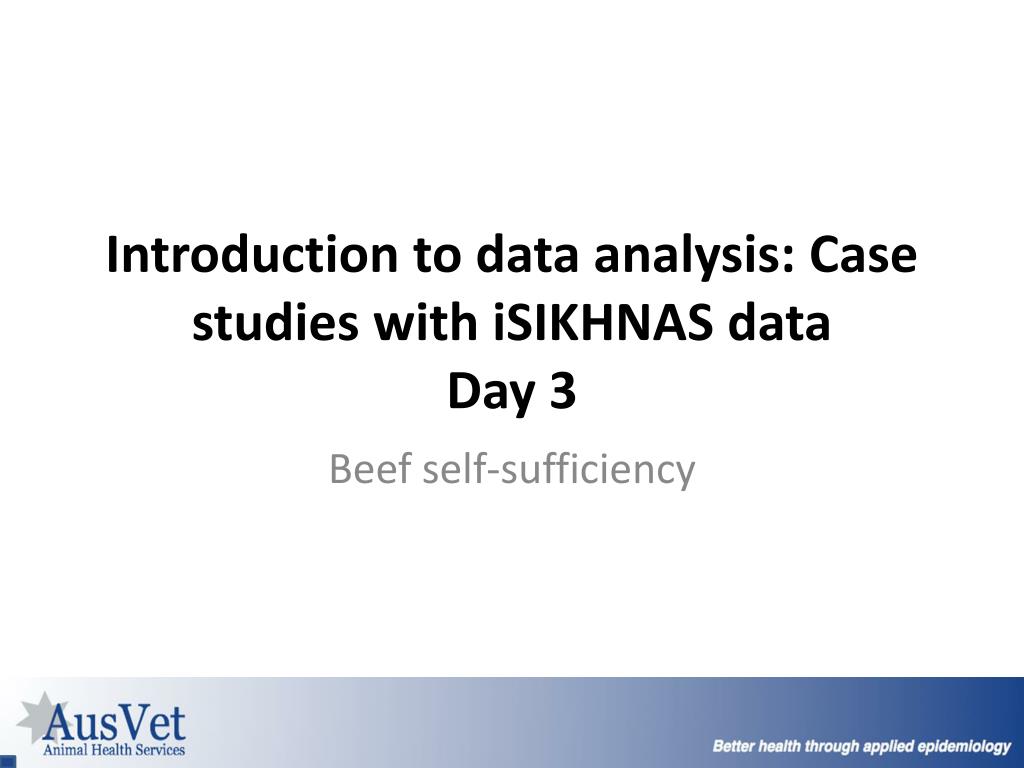 Introduction to data analysis: Case studies with iSIKHNAS data
Day 3

Beef self-sufficiency

AusVet
Animal Health Services

Better health through applied epidemiology